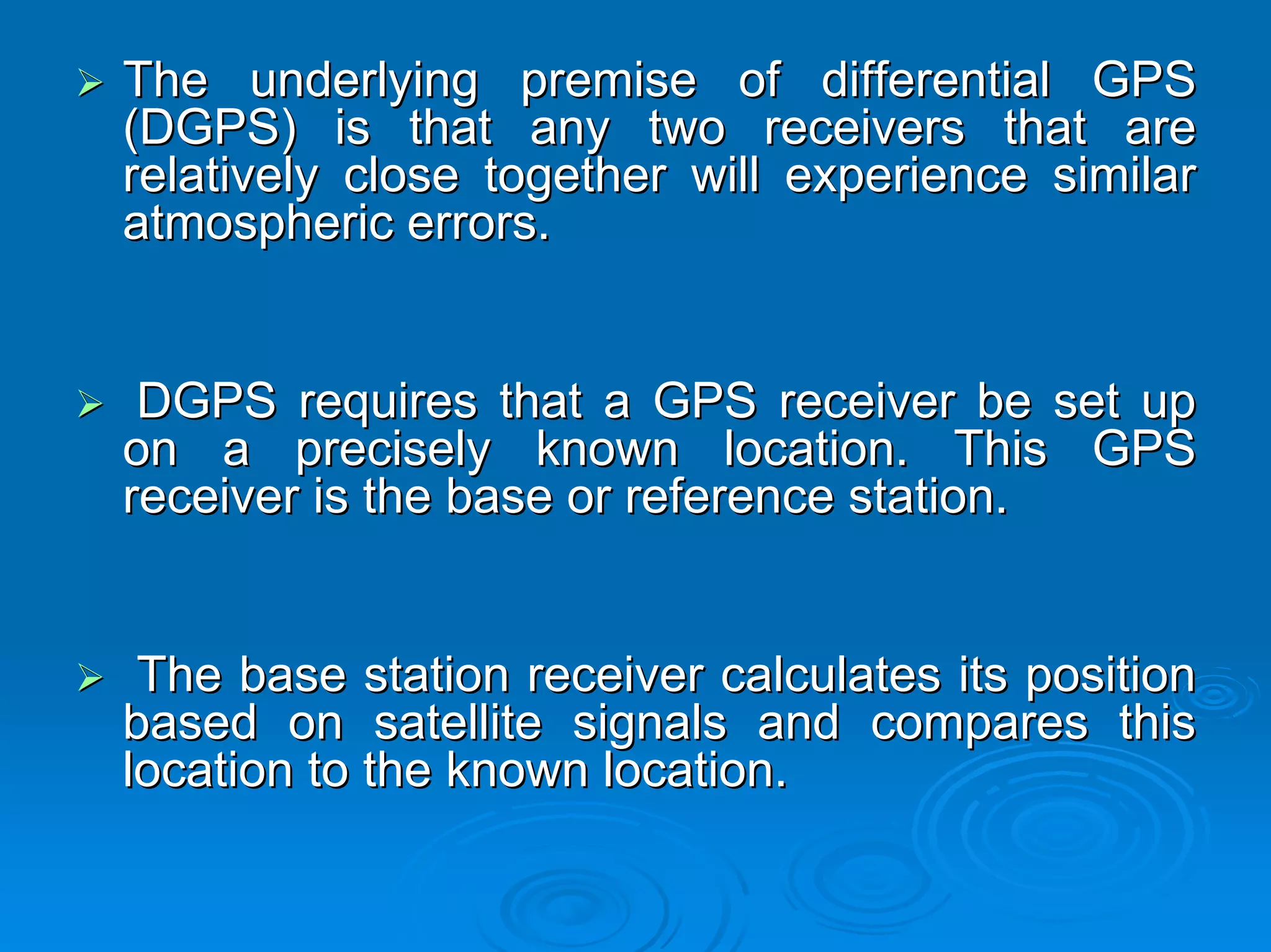 ➢ The underlying premise of differential GPS (DGPS) is that any two receivers that are relatively close together will experience similar atmospheric errors.

➢ DGPS requires that a GPS receiver be set up on a precisely known location. This GPS receiver is the base or reference station.

➢ The base station receiver calculates its position based on satellite signals and compares this location to the known location.